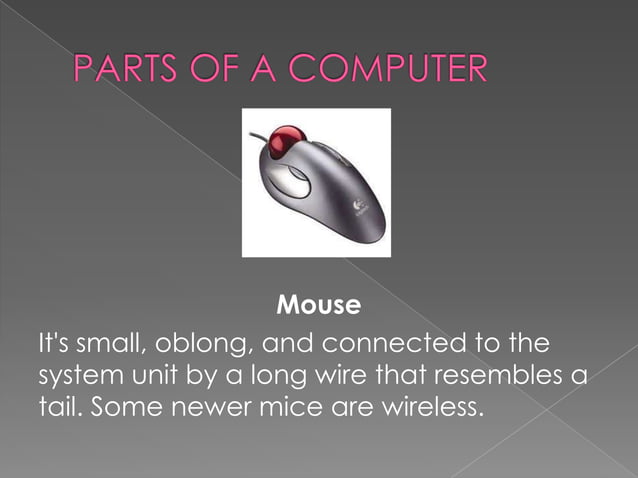 PARTS OF A COMPUTER

Mouse

It's small, oblong, and connected to the system unit by a long wire that resembles a tail. Some newer mice are wireless.